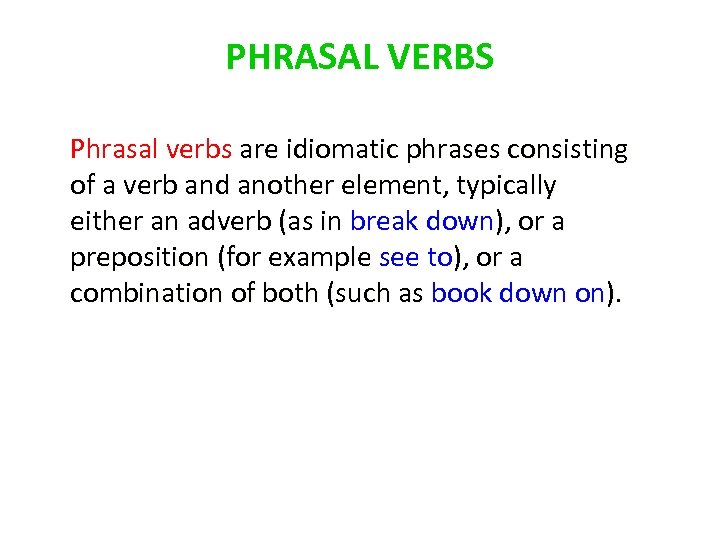 PHRASAL VERBS

Phrasal verbs are idiomatic phrases consisting of a verb and another element, typically either an adverb (as in break down), or a preposition (for example see to), or a combination of both (such as book down on).